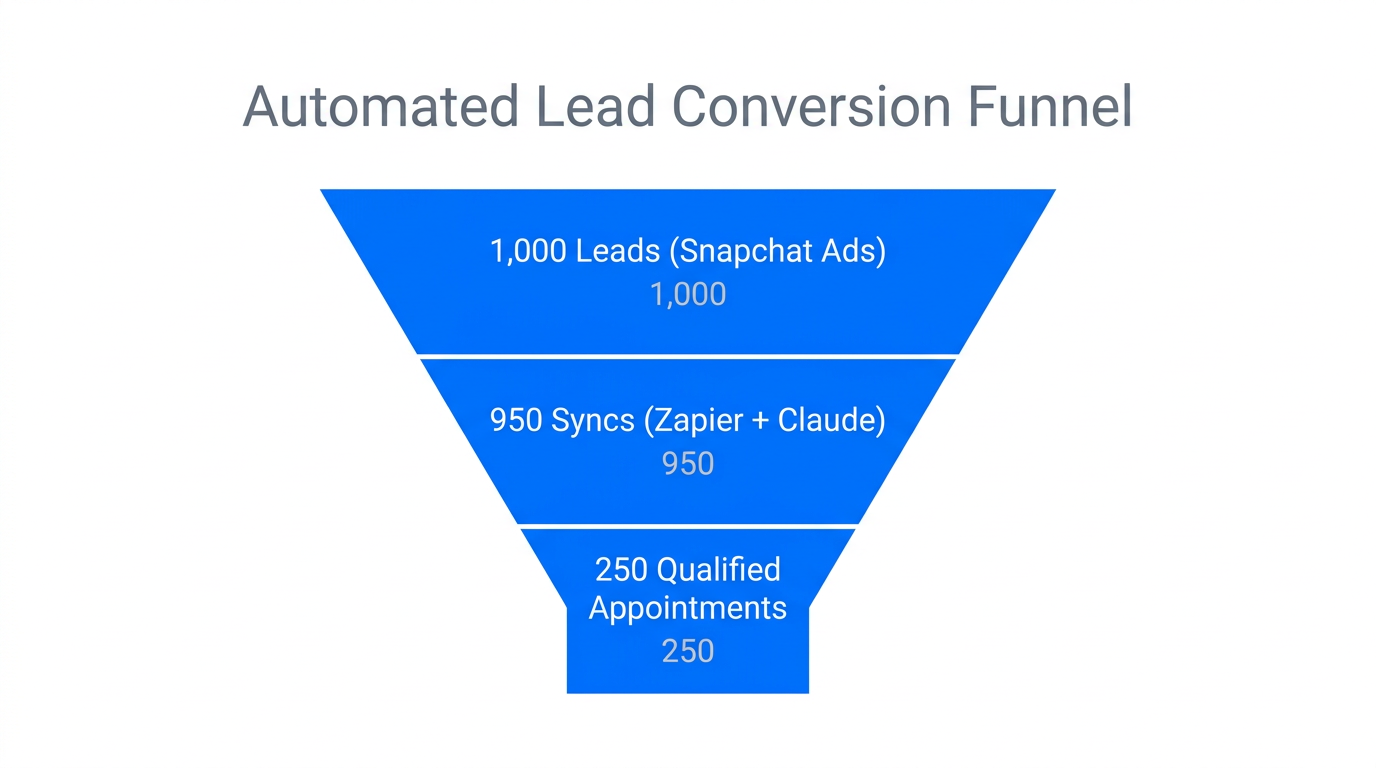 Automated Lead Conversion Funnel

1,000 Leads (Snapchat Ads)
1,000

950 Syncs (Zapier + Claude)
950

250 Qualified Appointments
250